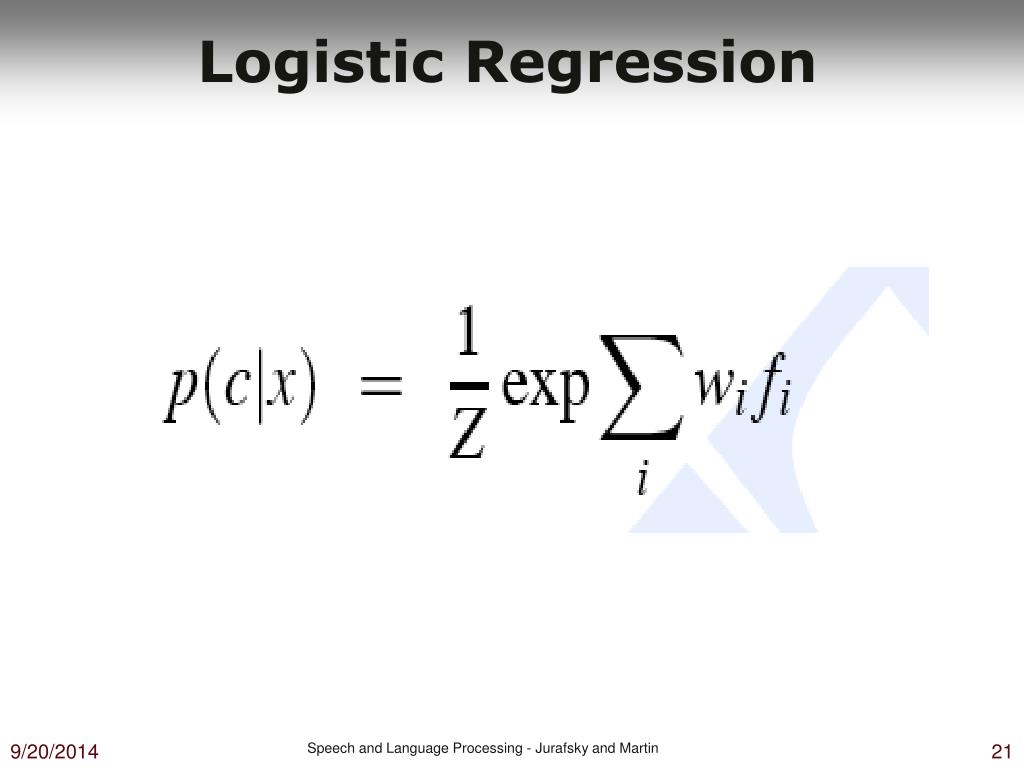 Logistic Regression

$p(c|x) = \frac{1}{Z} \exp \sum_{i} w_i f_i$

9/20/2014

Speech and Language Processing - Jurafsky and Martin

21